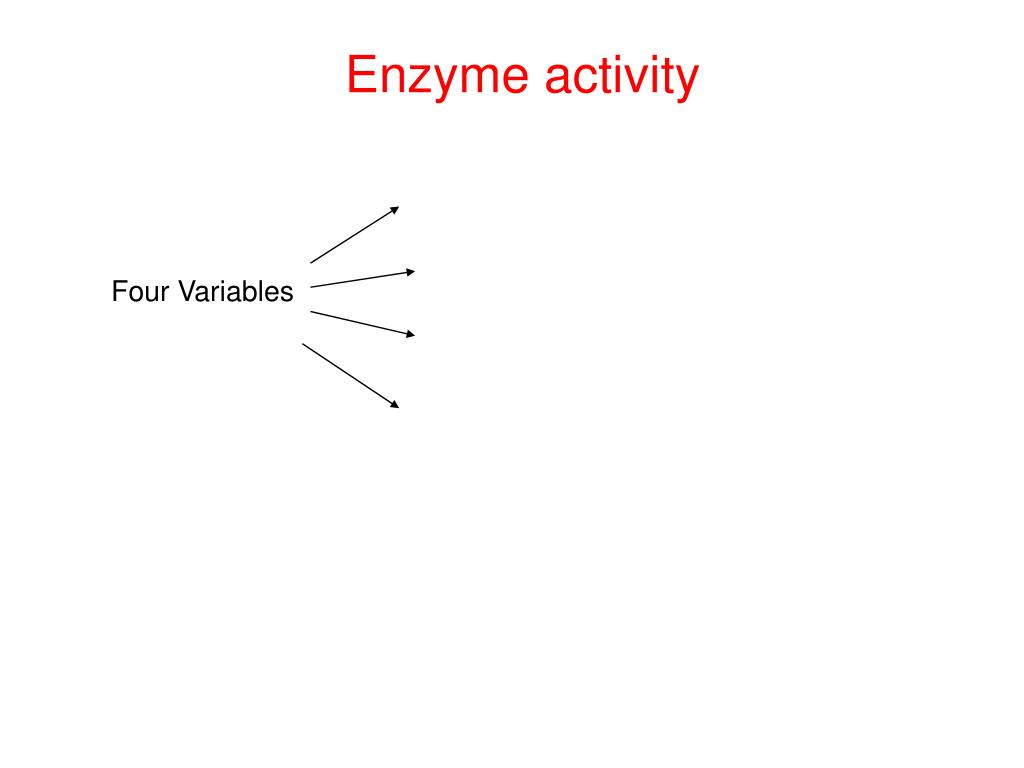 Enzyme activity

Four Variables